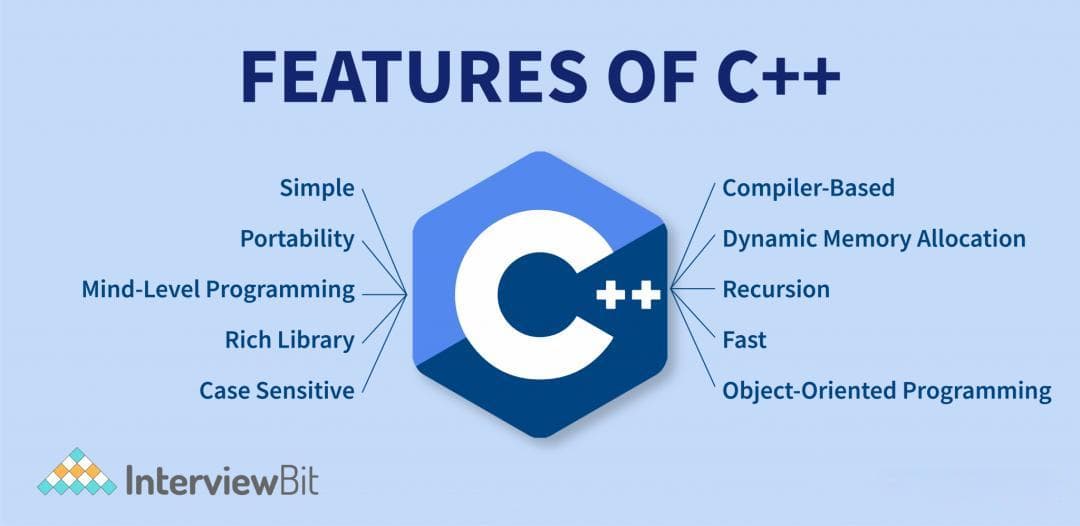 FEATURES OF C++

Simple
Portability
Mind-Level Programming
Rich Library
Case Sensitive

C++

Compiler-Based
Dynamic Memory Allocation
Recursion
Fast
Object-Oriented Programming

InterviewBit